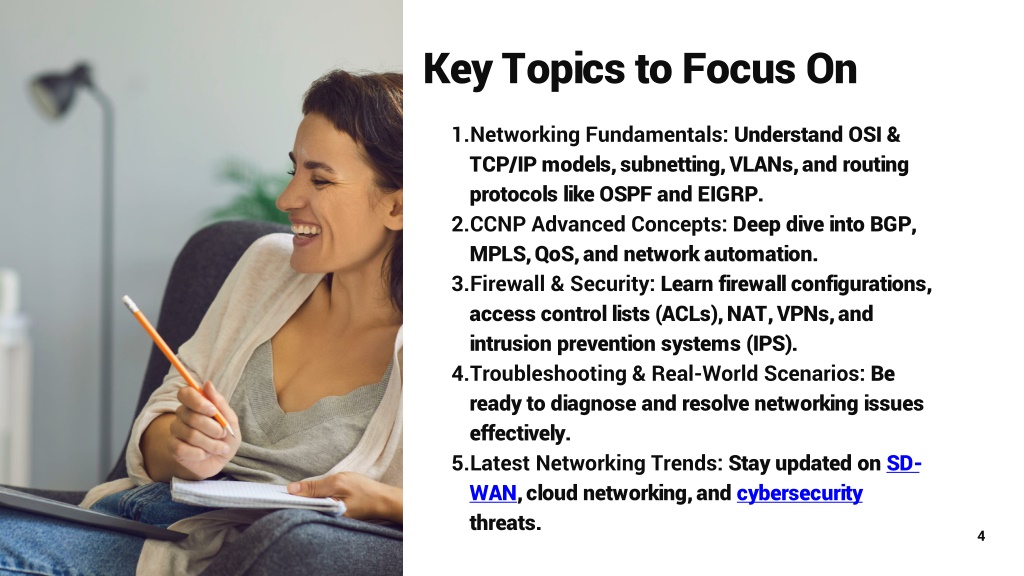 Key Topics to Focus On

1. Networking Fundamentals: Understand OSI & TCP/IP models, subnetting, VLANs, and routing protocols like OSPF and EIGRP.
2. CCNP Advanced Concepts: Deep dive into BGP, MPLS, QoS, and network automation.
3. Firewall & Security: Learn firewall configurations, access control lists (ACLs), NAT, VPNs, and intrusion prevention systems (IPS).
4. Troubleshooting & Real-World Scenarios: Be ready to diagnose and resolve networking issues effectively.
5. Latest Networking Trends: Stay updated on SD-WAN, cloud networking, and cybersecurity threats.

4